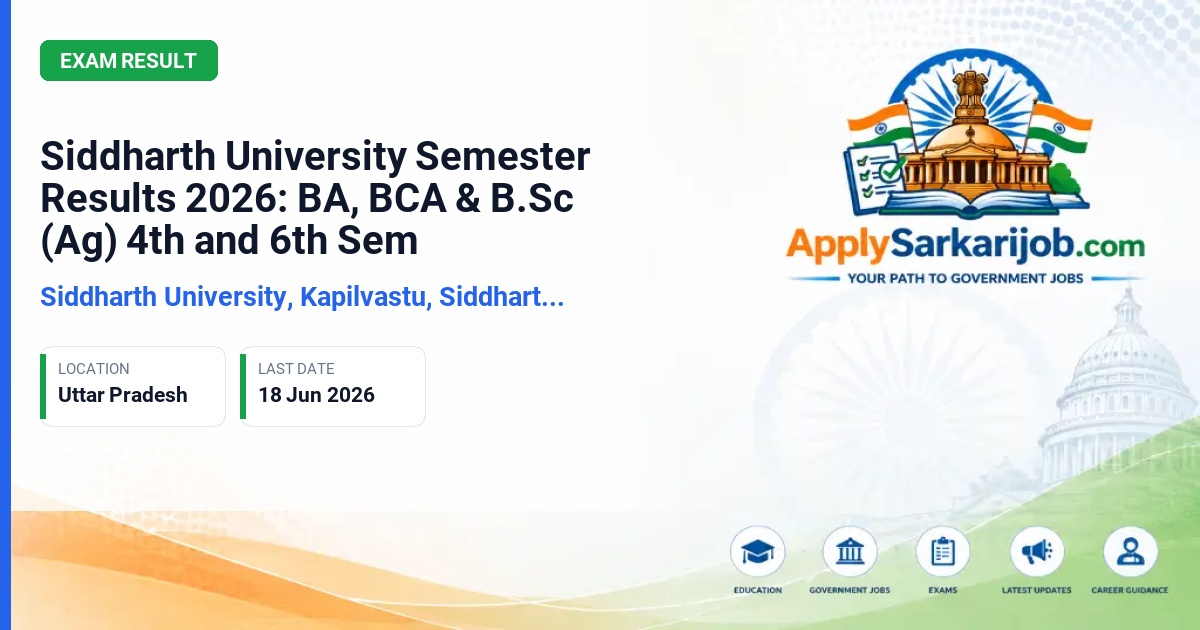 EXAM RESULT

Siddharth University Semester Results 2026: BA, BCA & B.Sc (Ag) 4th and 6th Sem

Siddharth University, Kapilvastu, Siddhart...

LOCATION
Uttar Pradesh

LAST DATE
18 Jun 2026

ApplySarkarijob.com
YOUR PATH TO GOVERNMENT JOBS

EDUCATION
GOVERNMENT JOBS
EXAMS
LATEST UPDATES
CAREER GUIDANCE